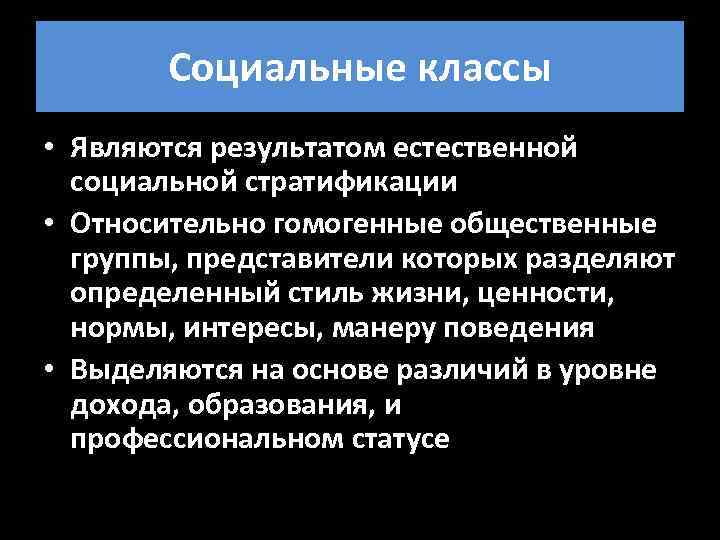 Социальные классы

• Являются результатом естественной социальной стратификации
• Относительно гомогенные общественные группы, представители которых разделяют определенный стиль жизни, ценности, нормы, интересы, манеру поведения
• Выделяются на основе различий в уровне дохода, образования, и профессиональном статусе